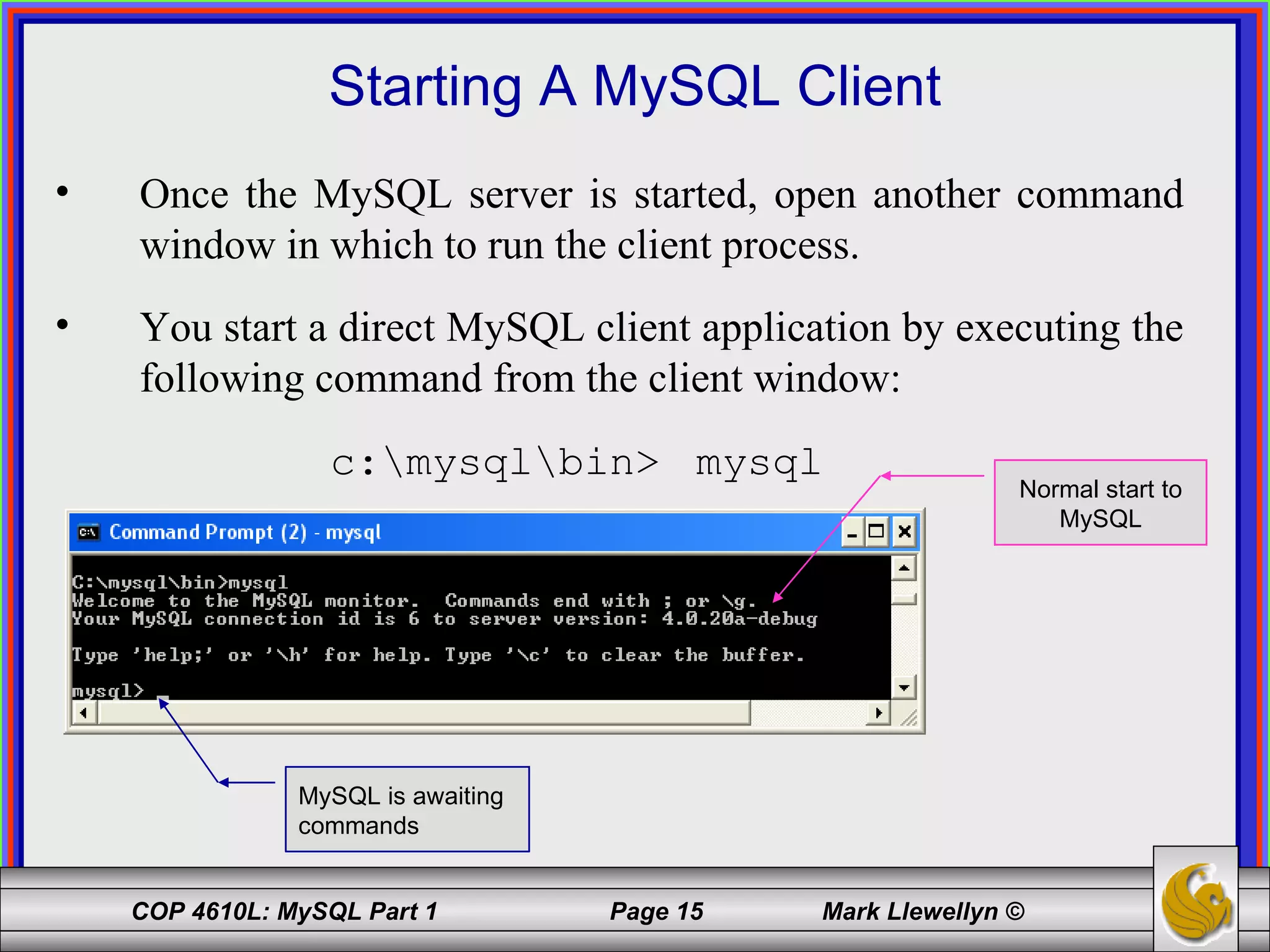 Starting A MySQL Client

• Once the MySQL server is started, open another command window in which to run the client process.

• You start a direct MySQL client application by executing the following command from the client window:

c:\mysql\bin> mysql

Normal start to MySQL

Command Prompt (2) - mysql

C:\mysql\bin>mysql
Welcome to the MySQL monitor. Commands end with ; or \g.
Your MySQL connection id is 6 to server version: 4.0.20a-debug

Type 'help;' or '\h' for help. Type '\c' to clear the buffer.

mysql> _

MySQL is awaiting commands

COP 4610L: MySQL Part 1 Page 15 Mark Llewellyn ©